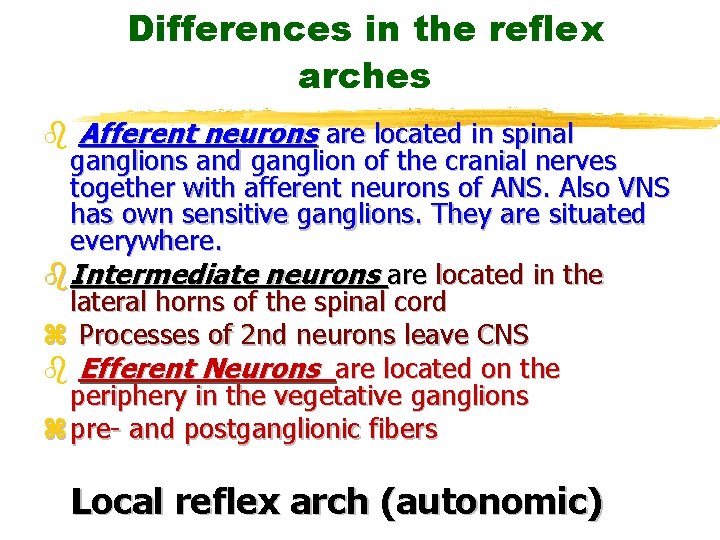 Differences in the reflex arches

Afferent neurons are located in spinal ganglions and ganglion of the cranial nerves together with afferent neurons of ANS. Also VNS has own sensitive ganglions. They are situated everywhere.

Intermediate neurons are located in the lateral horns of the spinal cord

Processes of 2nd neurons leave CNS

Efferent Neurons are located on the periphery in the vegetative ganglions

pre- and postganglionic fibers

Local reflex arch (autonomic)